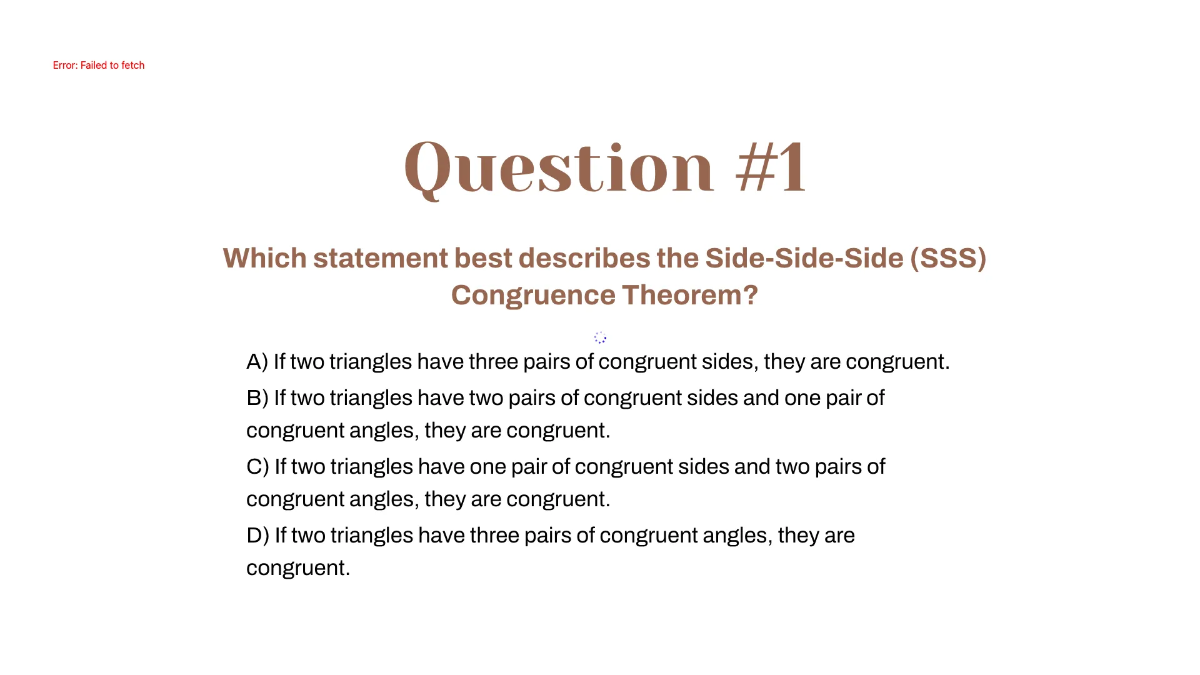 Error: Failed to fetch

Question #1

Which statement best describes the Side-Side-Side (SSS) Congruence Theorem?

A) If two triangles have three pairs of congruent sides, they are congruent.

B) If two triangles have two pairs of congruent sides and one pair of congruent angles, they are congruent.

C) If two triangles have one pair of congruent sides and two pairs of congruent angles, they are congruent.

D) If two triangles have three pairs of congruent angles, they are congruent.